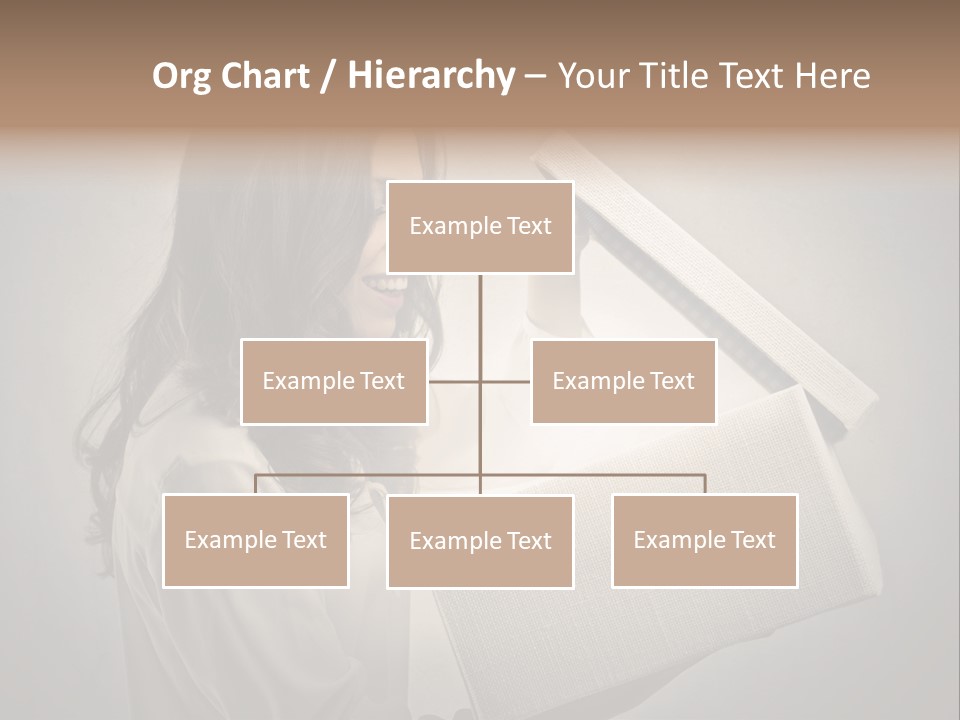 Org Chart / Hierarchy – Your Title Text Here

Example Text

Example Text

Example Text

Example Text

Example Text

Example Text